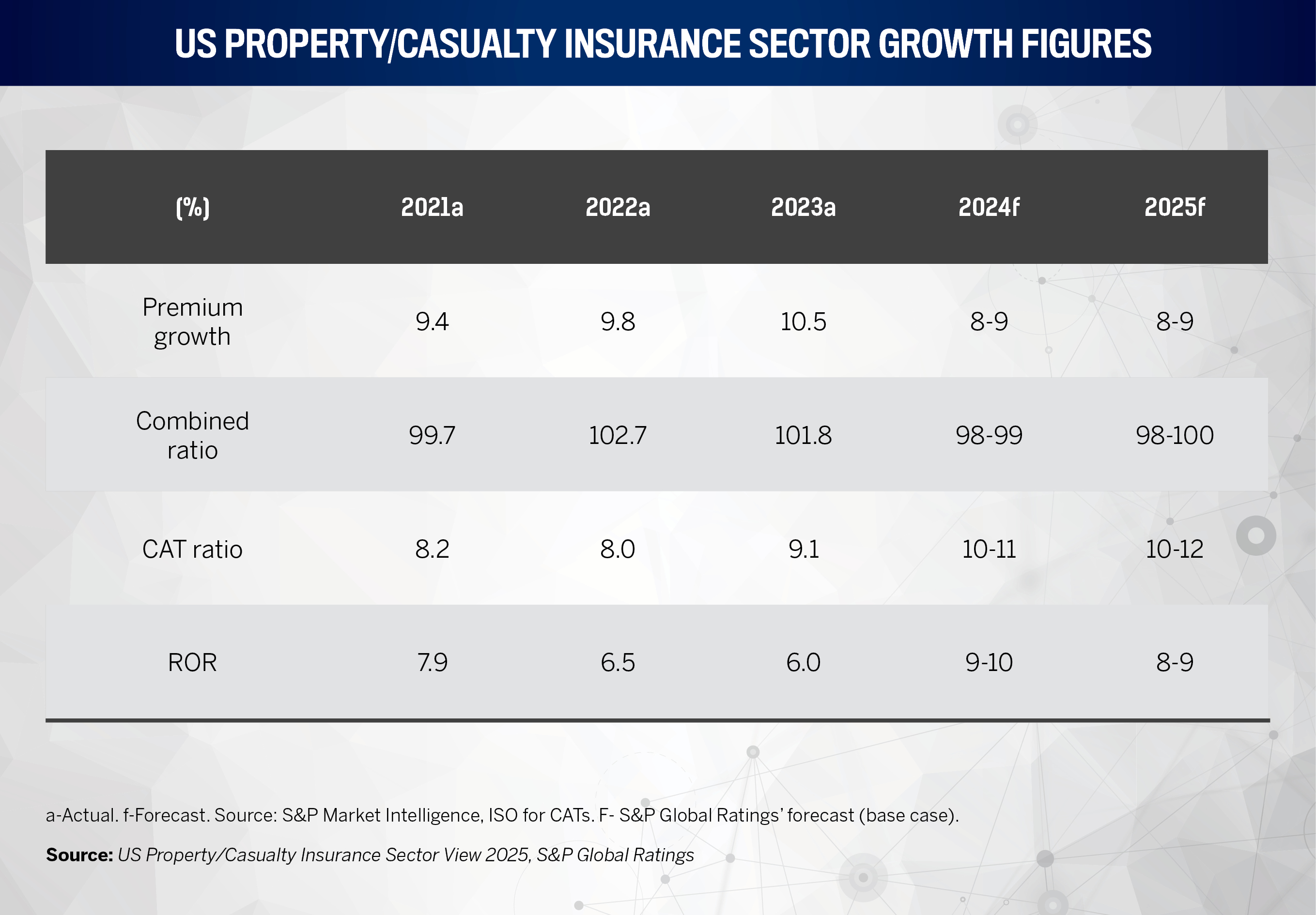 US PROPERTY/CASUALTY INSURANCE SECTOR GROWTH FIGURES

| (%) | 2021a | 2022a | 2023a | 2024f | 2025f |
|---|---|---|---|---|---|
| Premium growth | 9.4 | 9.8 | 10.5 | 8-9 | 8-9 |
| Combined ratio | 99.7 | 102.7 | 101.8 | 98-99 | 98-100 |
| CAT ratio | 8.2 | 8.0 | 9.1 | 10-11 | 10-12 |
| ROR | 7.9 | 6.5 | 6.0 | 9-10 | 8-9 |

a-Actual. f-Forecast. Source: S&P Market Intelligence, ISO for CATs. F- S&P Global Ratings' forecast (base case).

Source: US Property/Casualty Insurance Sector View 2025, S&P Global Ratings